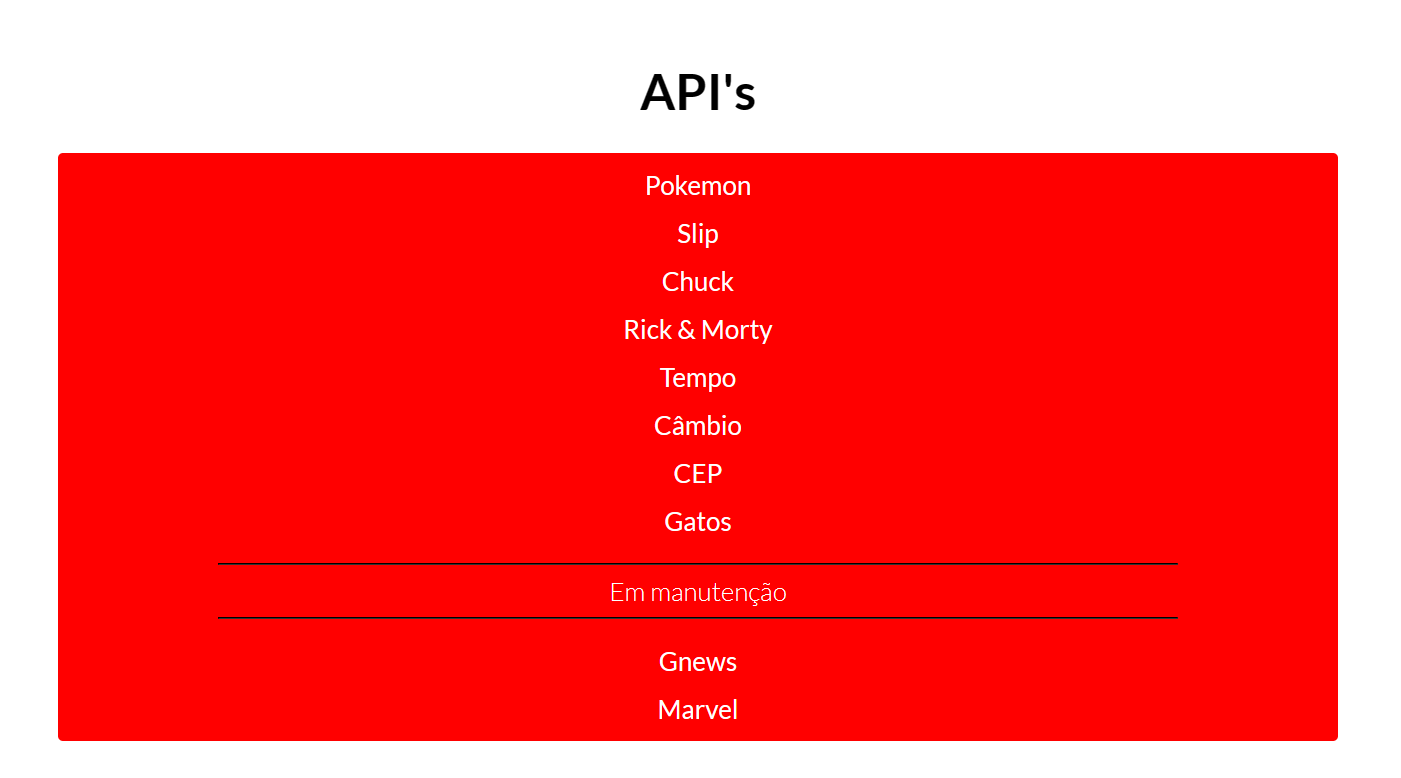 API's

Pokemon

Slip

Chuck

Rick & Morty

Tempo

Câmbio

CEP

Gatos

Em manutenção

Gnews

Marvel